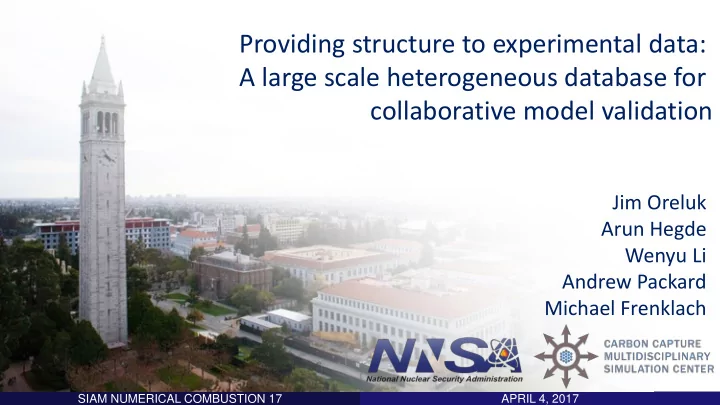 Providing structure to experimental data: A large scale heterogeneous database for collaborative model validation

Jim Oreluk
Arun Hegde
Wenyu Li
Andrew Packard
Michael Frenklach

NNSA
National Nuclear Security Administration

CARBON CAPTURE
MULTIDISCIPLINARY
SIMULATION CENTER

SIAM NUMERICAL COMBUSTION 17

APRIL 4, 2017